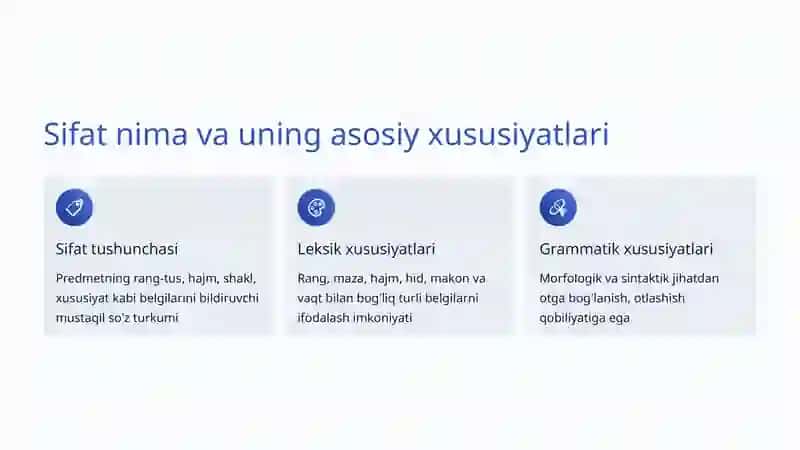 Sifat nima va uning asosiy xususiyatlari

Sifat tushunchasi

Predmetning rang-tus, hajm, shakl, xususiyat kabi belgilarini bildiruvchi mustaqil so'z turkumi

Leksik xususiyatlari

Rang, maza, hajm, hid, makon va vaqt bilan bog'liq turli belgilarni ifodalash imkoniyati

Grammatik xususiyatlari

Morfologik va sintaktik jihatdan otga bog'lanish, otlashish qobiliyatiga ega